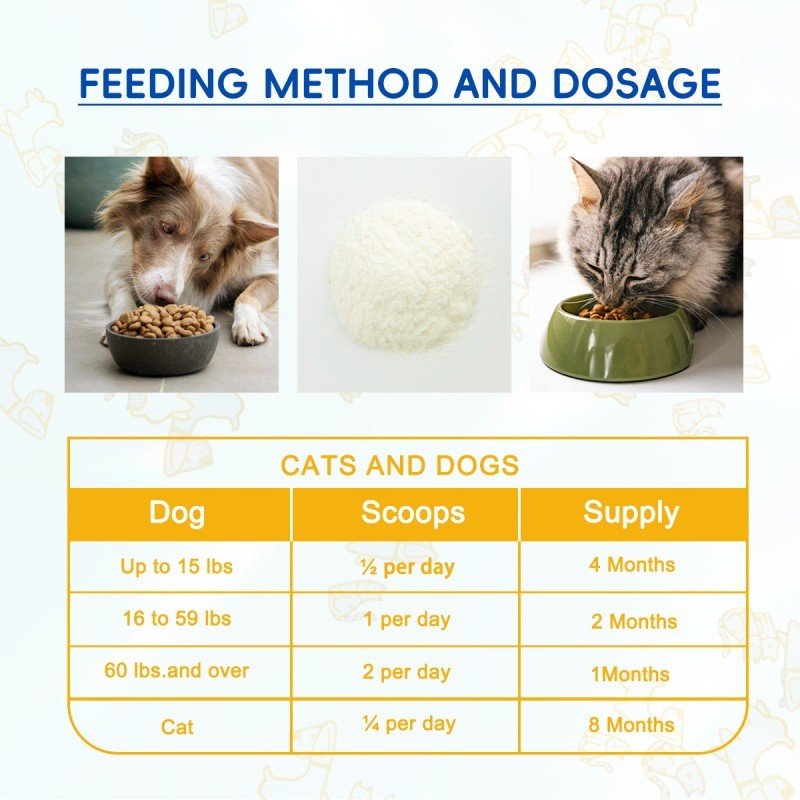 FEEDING METHOD AND DOSAGE

CATS AND DOGS

| Dog | Scoops | Supply |
|---|---|---|
| Up to 15 lbs | ½ per day | 4 Months |
| 16 to 59 lbs | 1 per day | 2 Months |
| 60 lbs.and over | 2 per day | 1Months |
| Cat | ¼ per day | 8 Months |